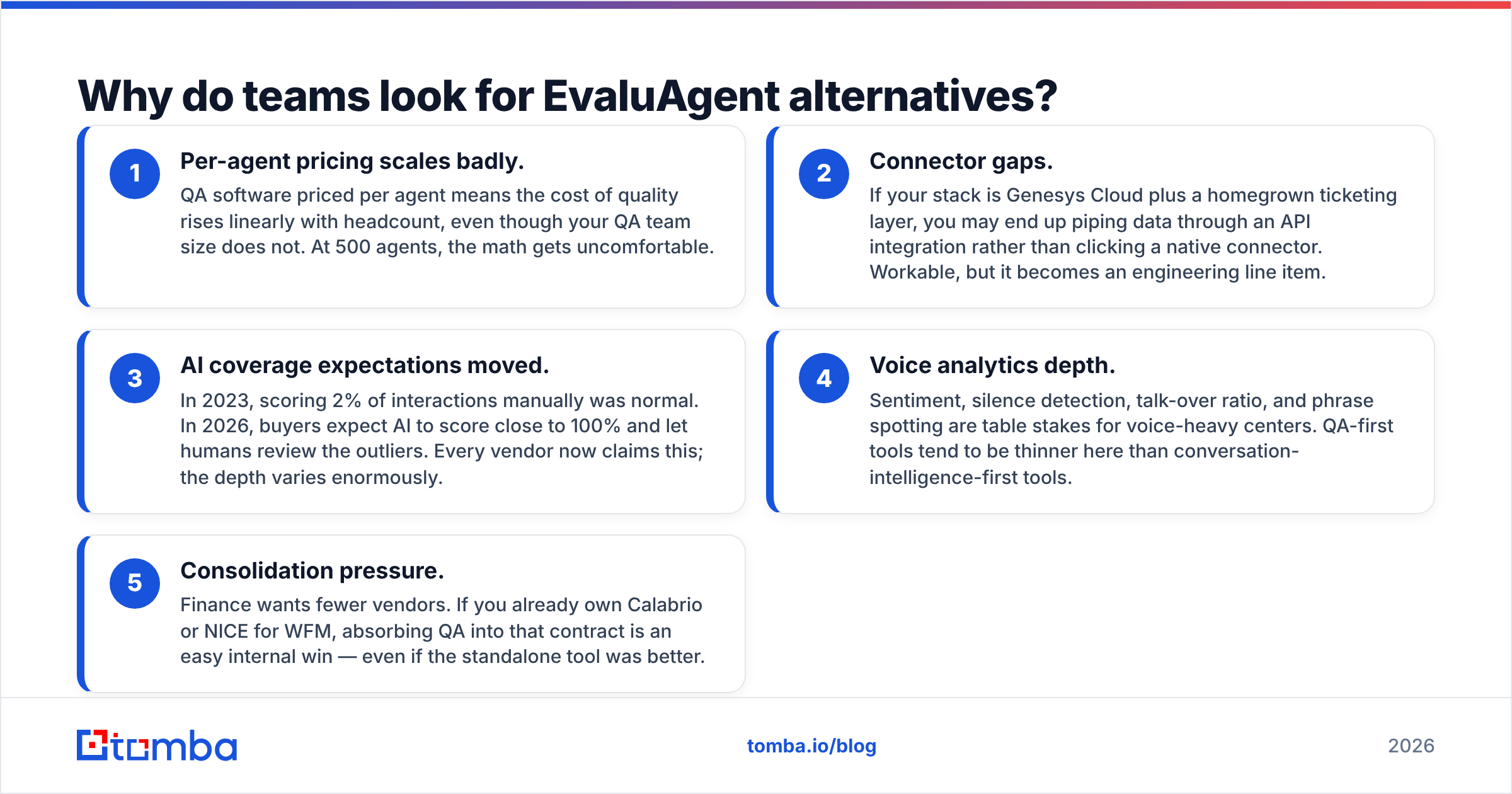 Why do teams look for EvaluAgent alternatives?

1
Per-agent pricing scales badly.
QA software priced per agent means the cost of quality rises linearly with headcount, even though your QA team size does not. At 500 agents, the math gets uncomfortable.

2
Connector gaps.
If your stack is Genesys Cloud plus a homegrown ticketing layer, you may end up piping data through an API integration rather than clicking a native connector. Workable, but it becomes an engineering line item.

3
AI coverage expectations moved.
In 2023, scoring 2% of interactions manually was normal. In 2026, buyers expect AI to score close to 100% and let humans review the outliers. Every vendor now claims this; the depth varies enormously.

4
Voice analytics depth.
Sentiment, silence detection, talk-over ratio, and phrase spotting are table stakes for voice-heavy centers. QA-first tools tend to be thinner here than conversation-intelligence-first tools.

5
Consolidation pressure.
Finance wants fewer vendors. If you already own Calabrio or NICE for WFM, absorbing QA into that contract is an easy internal win — even if the standalone tool was better.

tomba

tomba.io/blog

2026